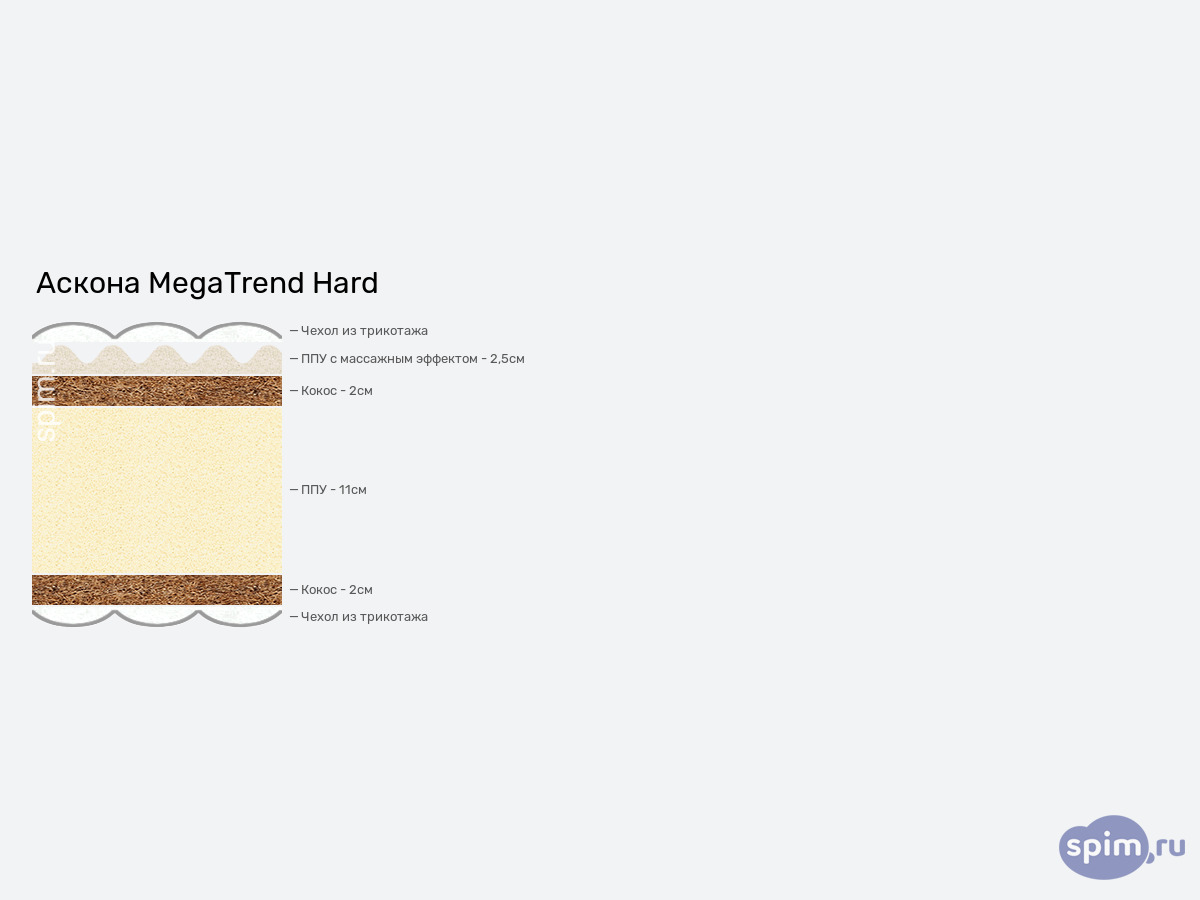 Аскона MegaTrend Hard

spim.ru

— Чехол из трикотажа
— ППУ с массажным эффектом - 2,5см
— Кокос - 2см
— ППУ - 11см
— Кокос - 2см
— Чехол из трикотажа

spim,ru